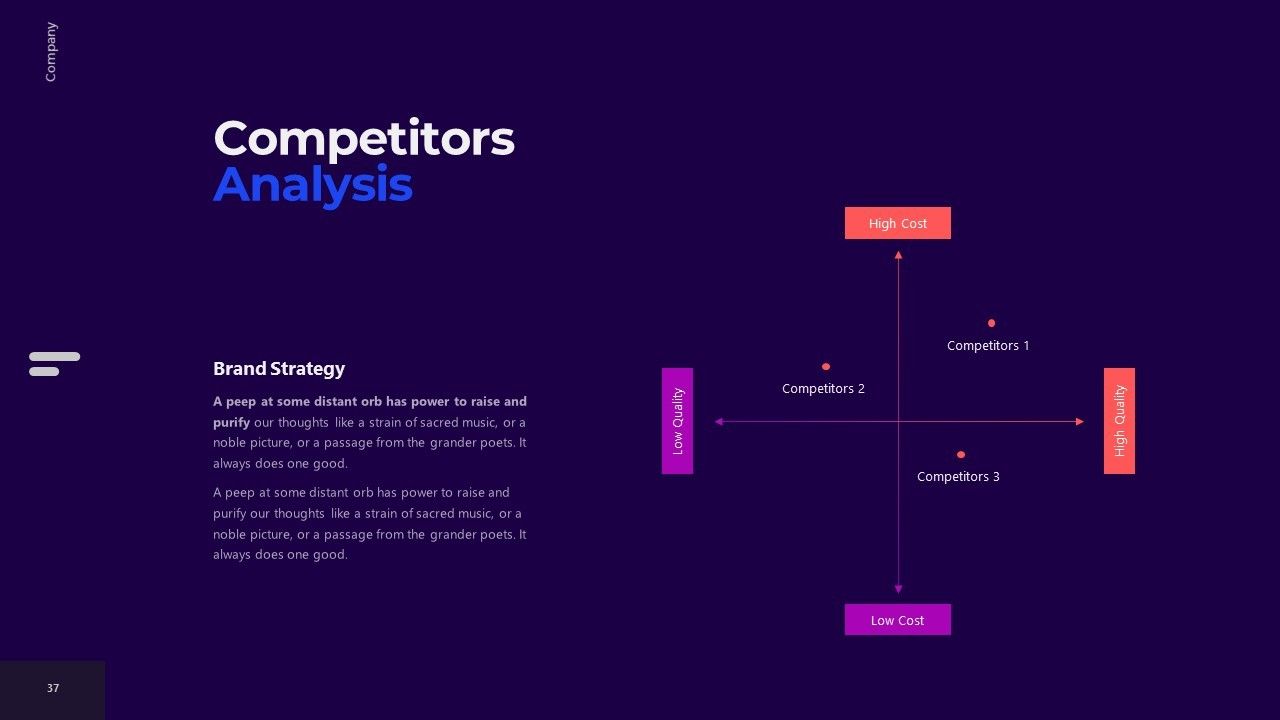 Company

Competitors
Analysis

Brand Strategy

A peep at some distant orb has power to raise and purify our thoughts like a strain of sacred music, or a noble picture, or a passage from the grander poets. It always does one good.

A peep at some distant orb has power to raise and purify our thoughts like a strain of sacred music, or a noble picture, or a passage from the grander poets. It always does one good.

High Cost

Competitors 1

Competitors 2

Low Quality

High Quality

Competitors 3

Low Cost

37